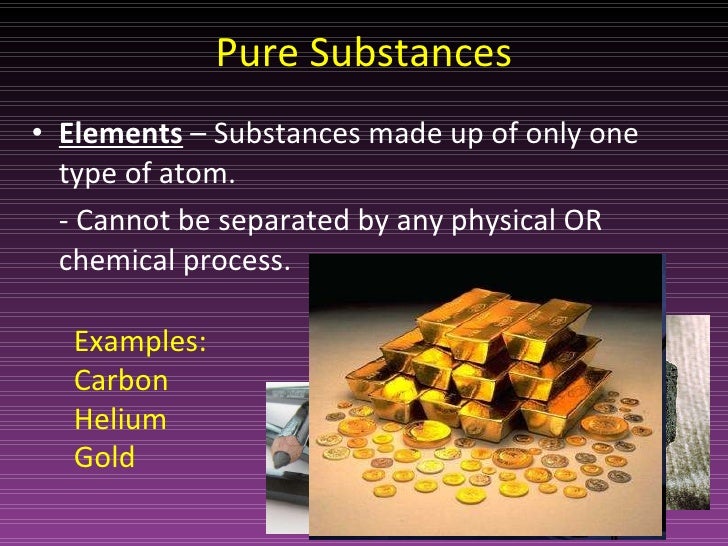 Pure Substances

• Elements – Substances made up of only one type of atom.

- Cannot be separated by any physical OR chemical process.

Examples:
Carbon
Helium
Gold